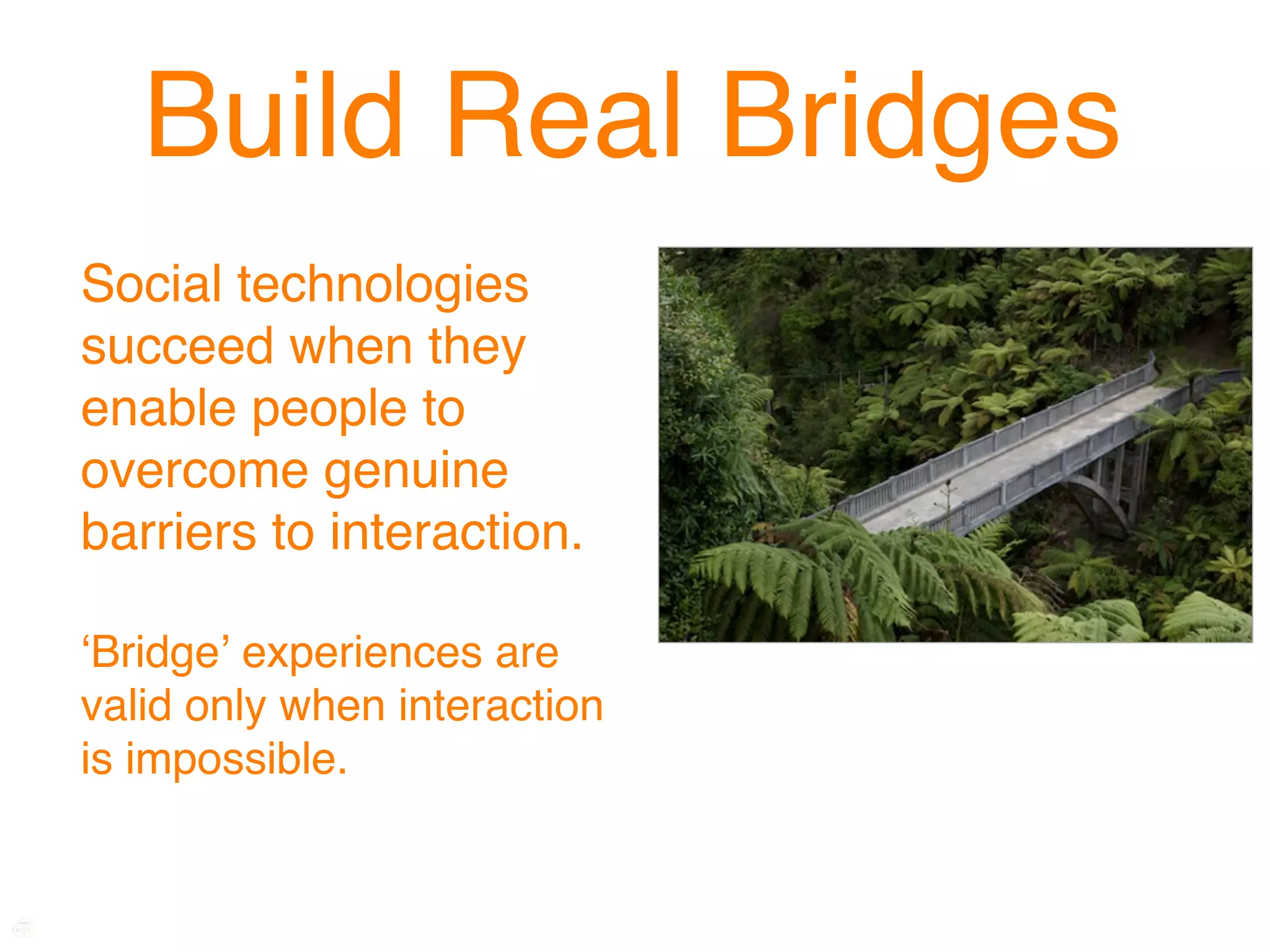 Build Real Bridges

Social technologies succeed when they enable people to overcome genuine barriers to interaction.

‘Bridge’ experiences are valid only when interaction is impossible.